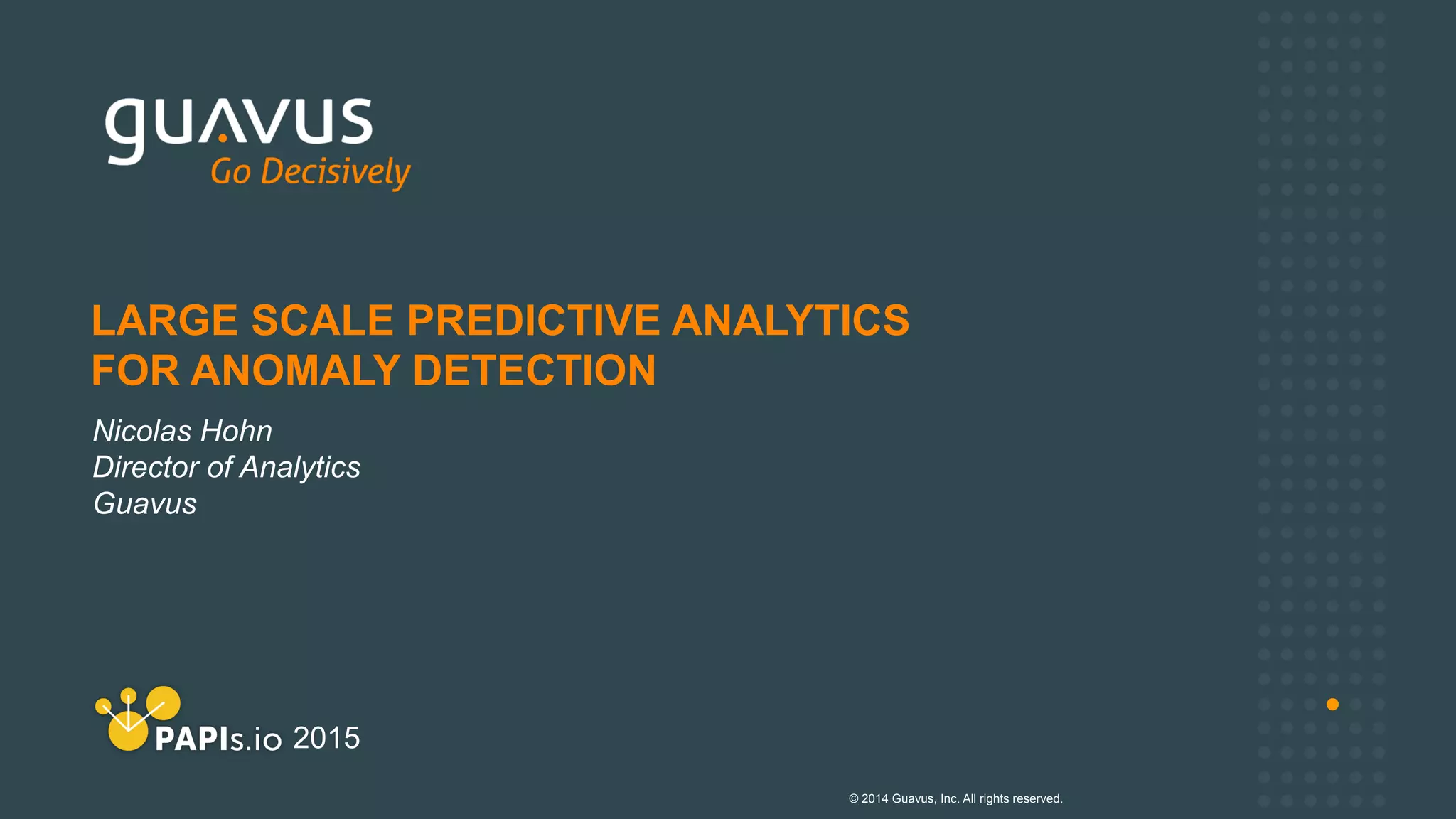 guavus
Go Decisively

LARGE SCALE PREDICTIVE ANALYTICS FOR ANOMALY DETECTION

Nicolas Hohn
Director of Analytics
Guavus

PAPIs.io 2015

© 2014 Guavus, Inc. All rights reserved.